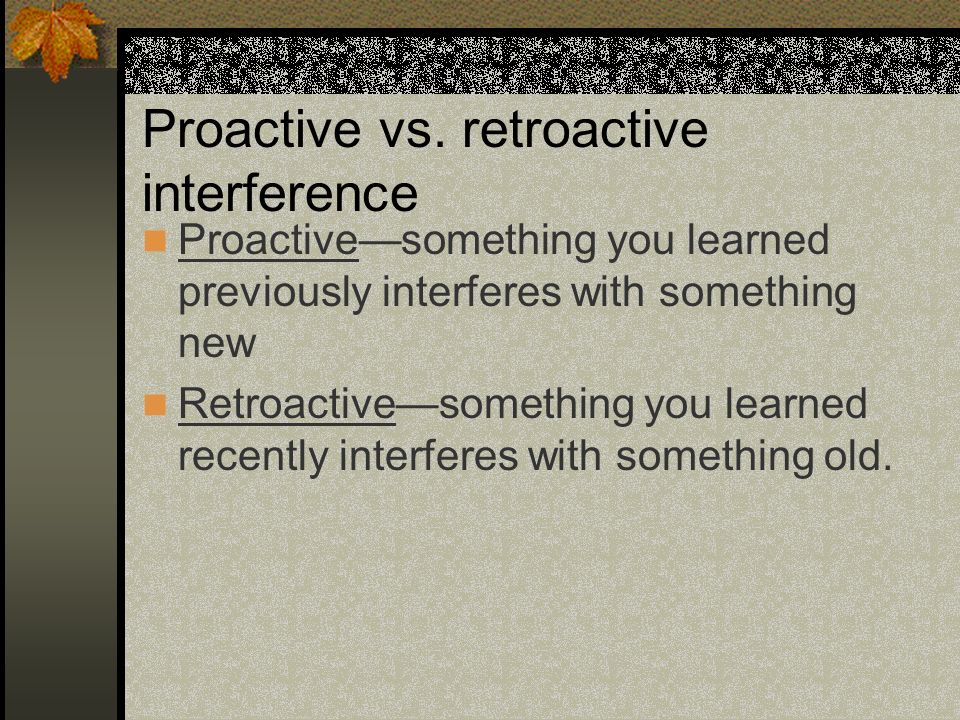 Proactive vs. retroactive interference

Proactive—something you learned previously interferes with something new

Retroactive—something you learned recently interferes with something old.